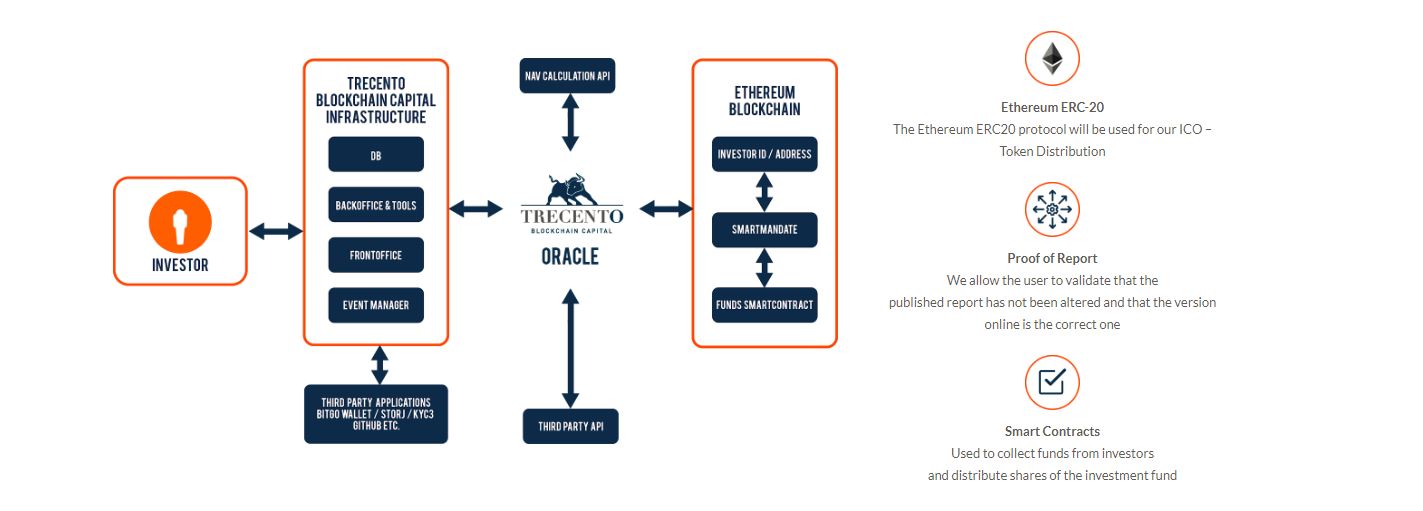 INVESTOR

TRECENTO BLOCKCHAIN CAPITAL INFRASTRUCTURE

DB

BACKOFFICE & TOOLS

FRONTOFFICE

EVENT MANAGER

THIRD PARTY APPLICATIONS BITGO WALLET / STORJ / KYC3 GITHUB ETC.

NAV CALCULATION API

TRECENTO BLOCKCHAIN CAPITAL

ORACLE

THIRD PARTY API

ETHEREUM BLOCKCHAIN

INVESTOR ID / ADDRESS

SMARTMANDATE

FUNDS SMARTCONTRACT

Ethereum ERC-20

The Ethereum ERC20 protocol will be used for our ICO – Token Distribution

Proof of Report

We allow the user to validate that the published report has not been altered and that the version online is the correct one

Smart Contracts

Used to collect funds from investors and distribute shares of the investment fund